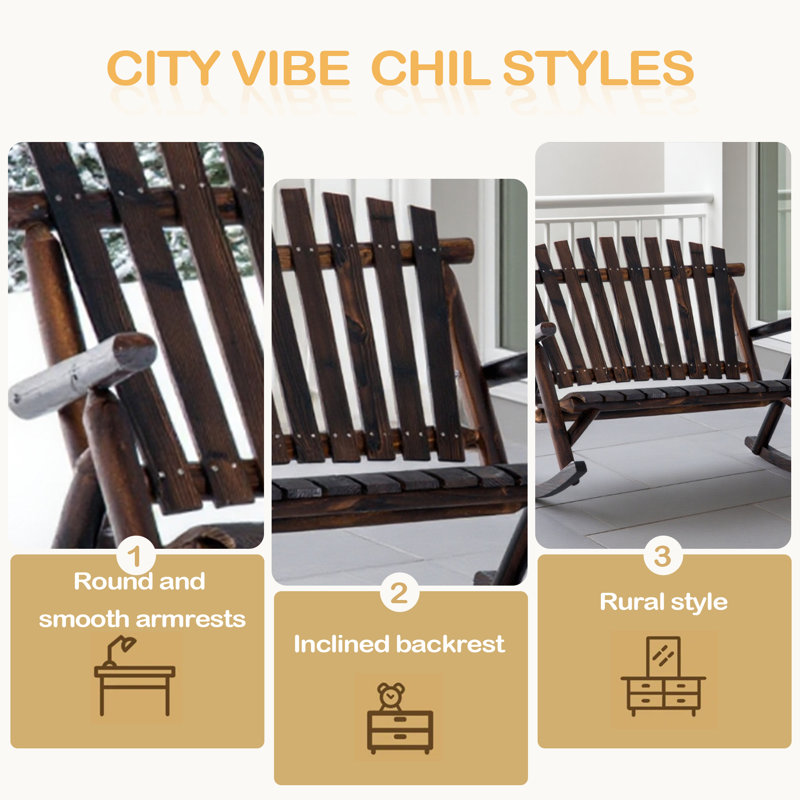 CITY VIBE CHIL STYLES

1
Round and smooth armrests

2
Inclined backrest

3
Rural style